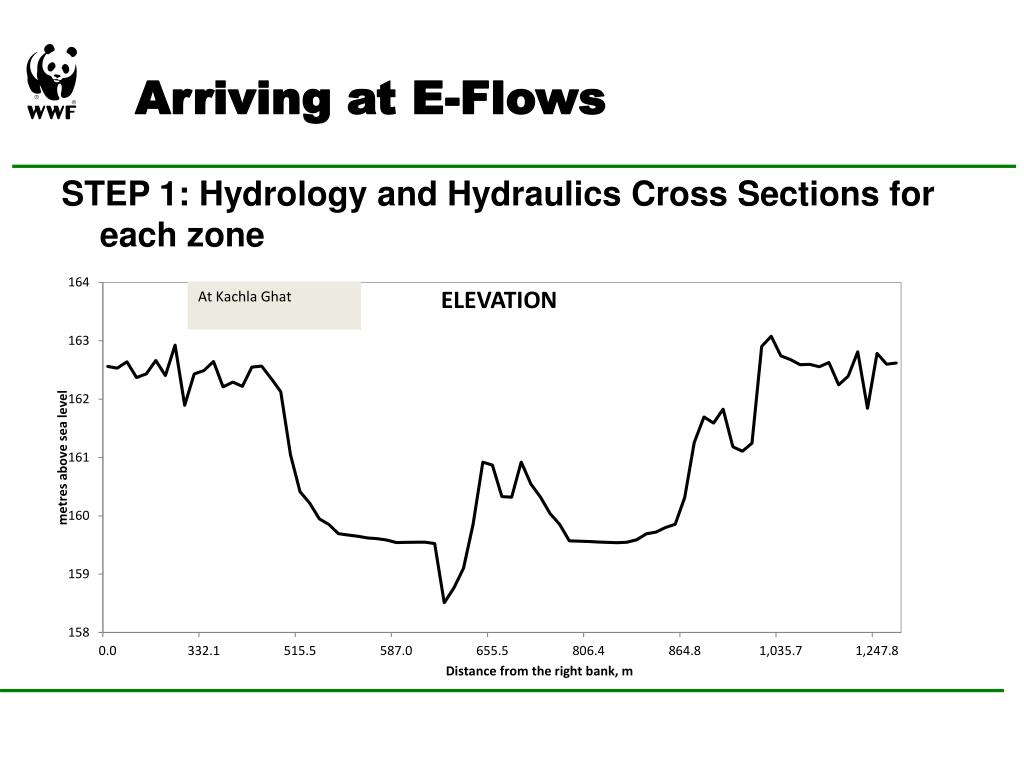 WWF

Arriving at E-Flows

STEP 1: Hydrology and Hydraulics Cross Sections for each zone

At Kachla Ghat

ELEVATION

164
163
162
161
160
159
158

metres above sea level

0.0
332.1
515.5
587.0
655.5
806.4
864.8
1,035.7
1,247.8

Distance from the right bank, m